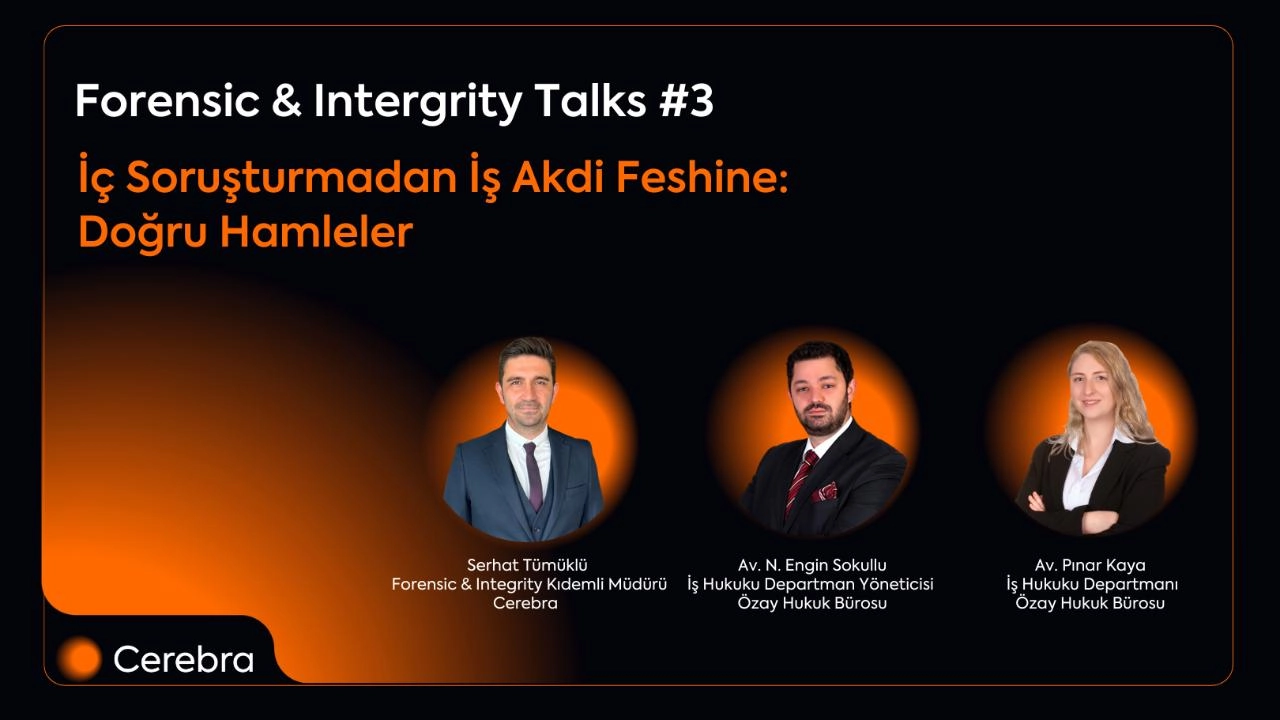 Forensic & Intergrity Talks #3

İç Soruşturmadan İş Akdi Feshine: Doğru Hamleler

Serhat Tümüklü
Forensic & Integrity Kıdemli Müdürü
Cerebra

Av. N. Engin Sokullu
İş Hukuku Departman Yöneticisi
Özay Hukuk Bürosu

Av. Pınar Kaya
İş Hukuku Departmanı
Özay Hukuk Bürosu

Cerebra